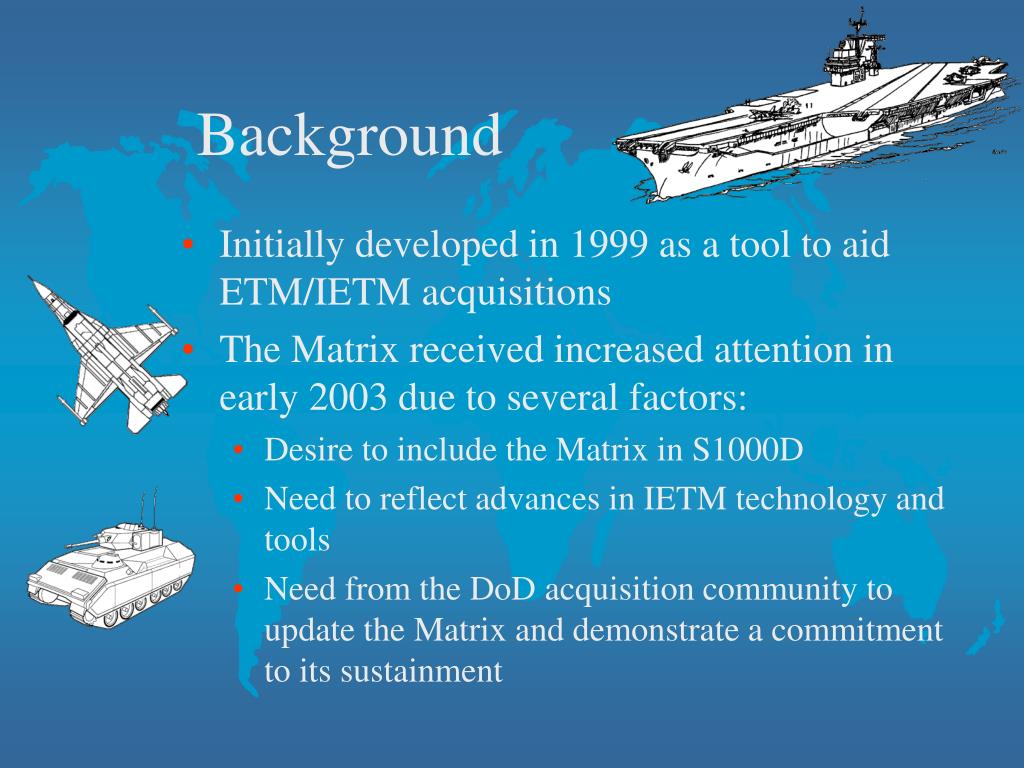 Background

• Initially developed in 1999 as a tool to aid ETM/IETM acquisitions
• The Matrix received increased attention in early 2003 due to several factors:
  • Desire to include the Matrix in S1000D
  • Need to reflect advances in IETM technology and tools
  • Need from the DoD acquisition community to update the Matrix and demonstrate a commitment to its sustainment